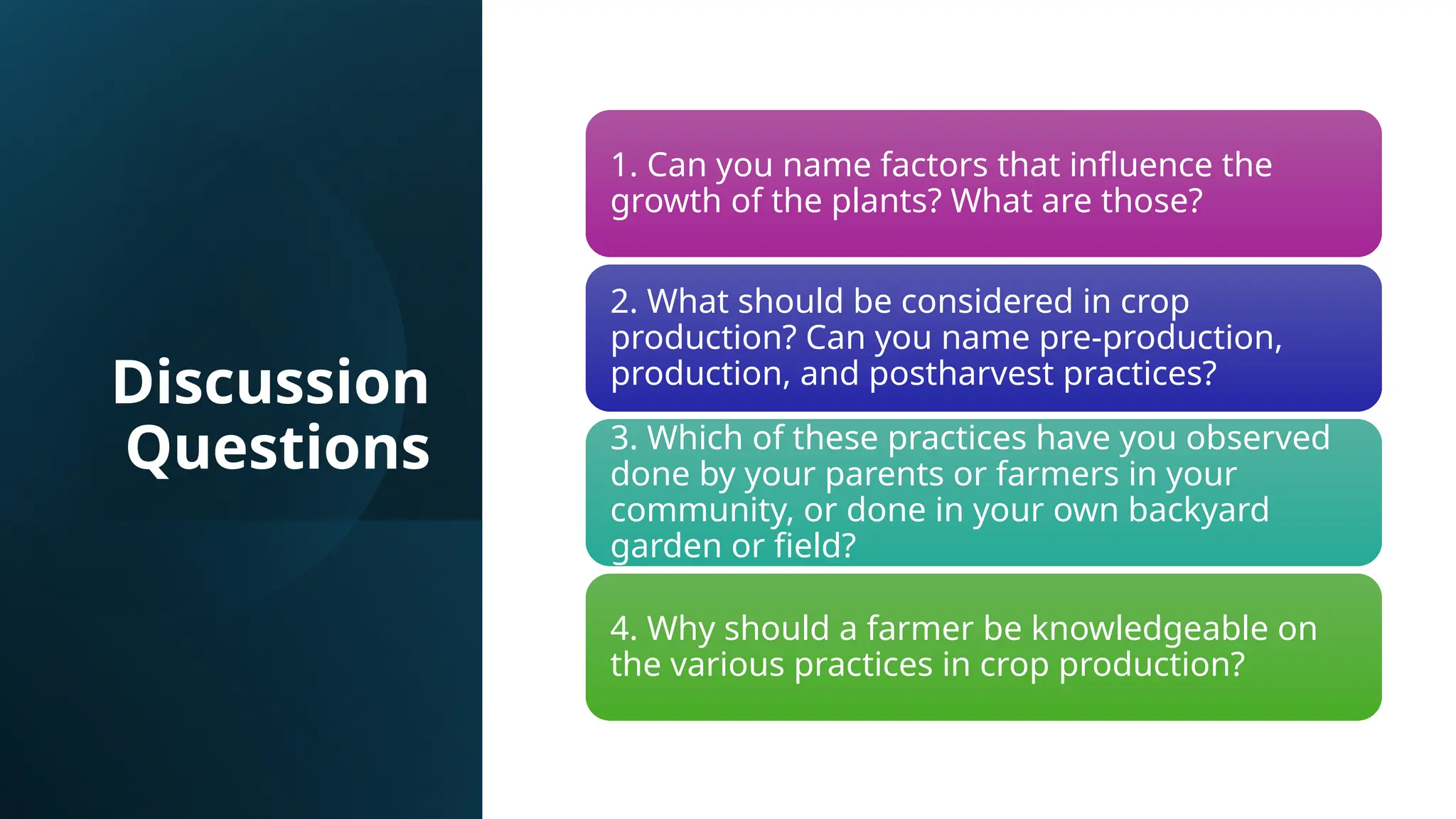 Discussion Questions

1. Can you name factors that influence the growth of the plants? What are those?

2. What should be considered in crop production? Can you name pre-production, production, and postharvest practices?

3. Which of these practices have you observed done by your parents or farmers in your community, or done in your own backyard garden or field?

4. Why should a farmer be knowledgeable on the various practices in crop production?